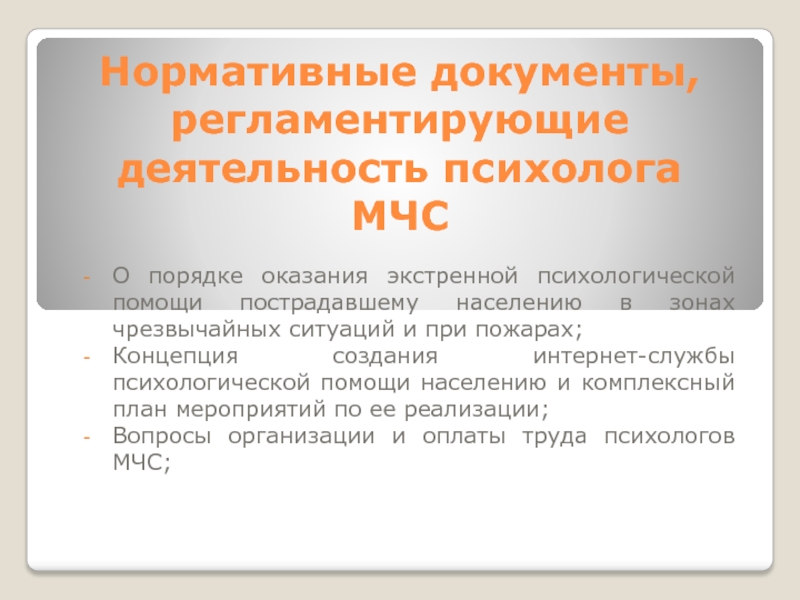 Нормативные документы, регламентирующие деятельность психолога МЧС

- О порядке оказания экстренной психологической помощи пострадавшему населению в зонах чрезвычайных ситуаций и при пожарах;
- Концепция создания интернет-службы психологической помощи населению и комплексный план мероприятий по ее реализации;
- Вопросы организации и оплаты труда психологов МЧС;